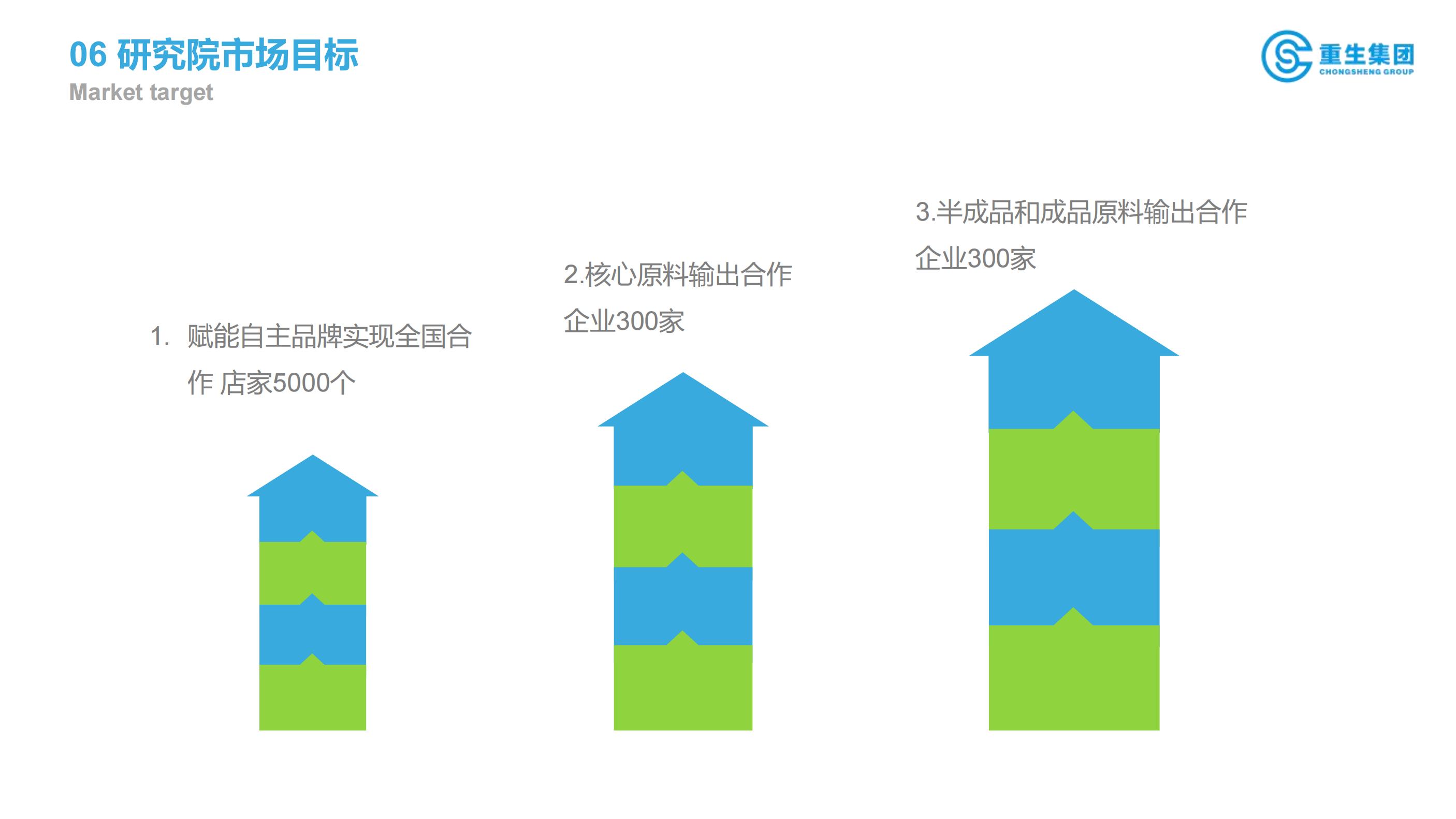 06 研究院市场目标
Market target

重生集团
CHONGSHENG GROUP

1. 赋能自主品牌实现全国合作 店家5000个

2.核心原料输出合作企业300家

3.半成品和成品原料输出合作企业300家